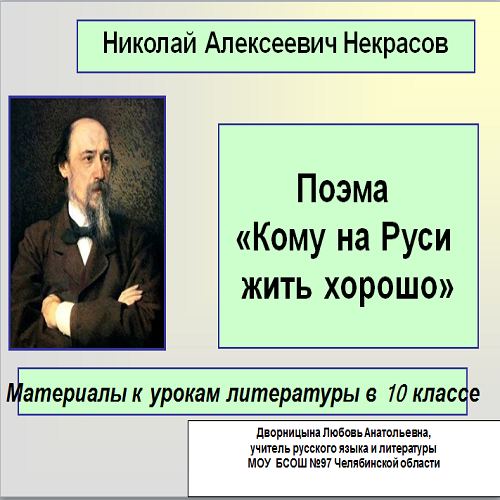 Николай Алексеевич Некрасов

Поэма «Кому на Руси жить хорошо»

Материалы к урокам литературы в 10 классе

Дворницына Любовь Анатольевна,
учитель русского языка и литературы
МОУ БСОШ №97 Челябинской области